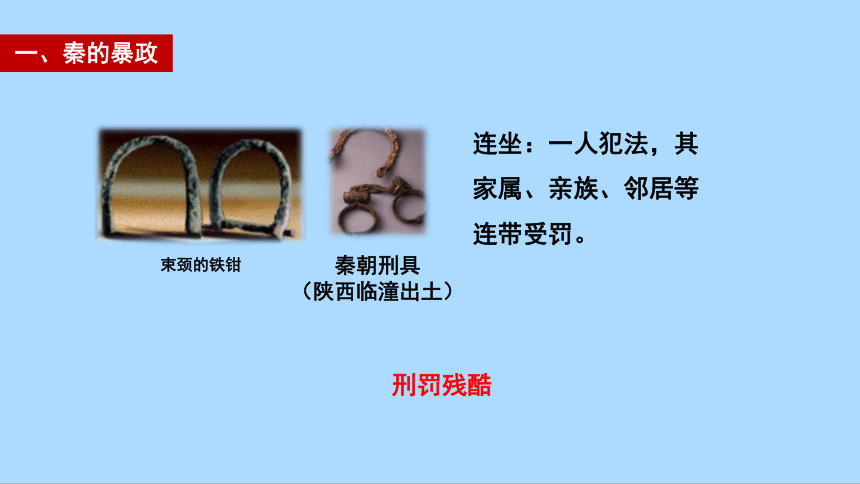 一、秦的暴政

束颈的铁钳

秦朝刑具
（陕西临潼出土）

连坐：一人犯法，其家属、亲族、邻居等连带受罚。

刑罚残酷